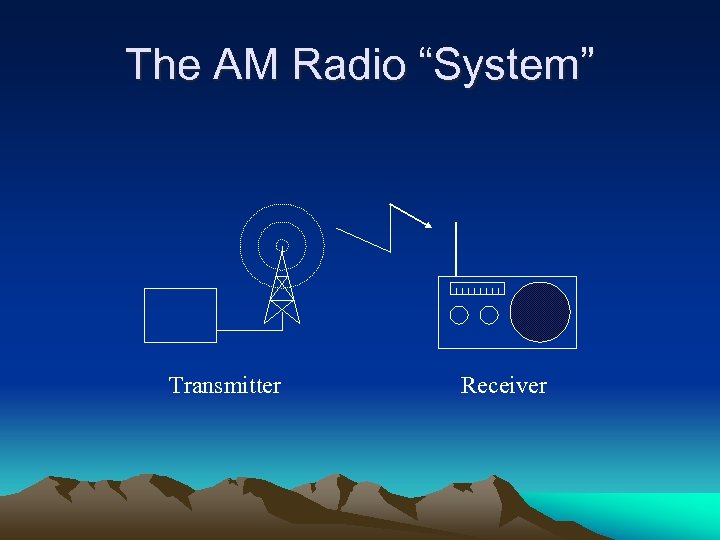 The AM Radio “System”

Transmitter

Receiver